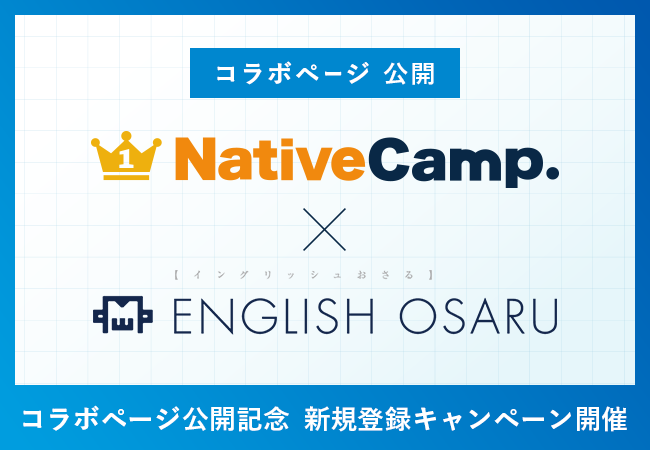 コラボページ 公開

1

NativeCamp.

×

【イングリッシュおさる】

ENGLISH OSARU

コラボページ公開記念 新規登録キャンペーン開催